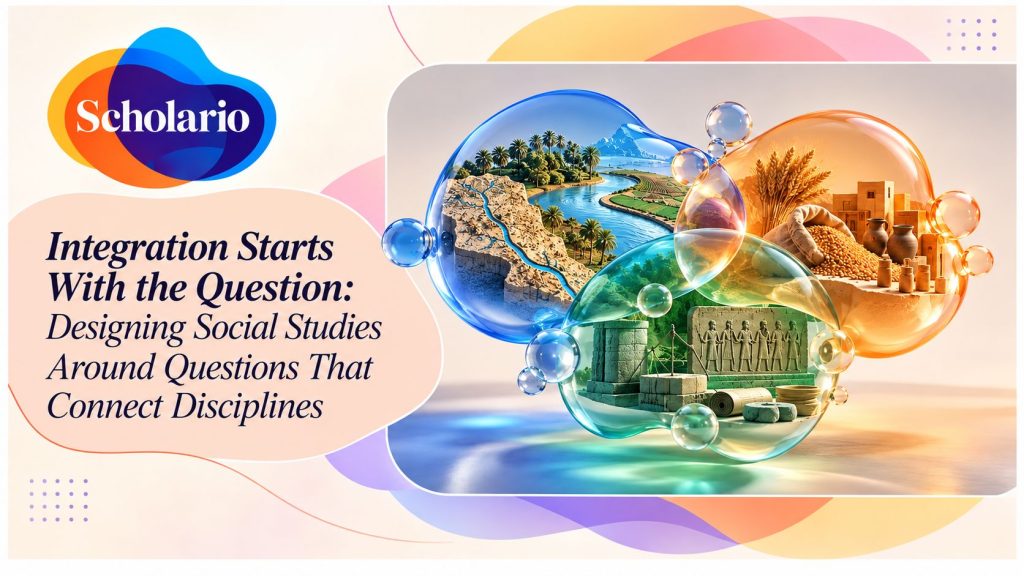 Scholario

Integration Starts With the Question: Designing Social Studies Around Questions That Connect Disciplines